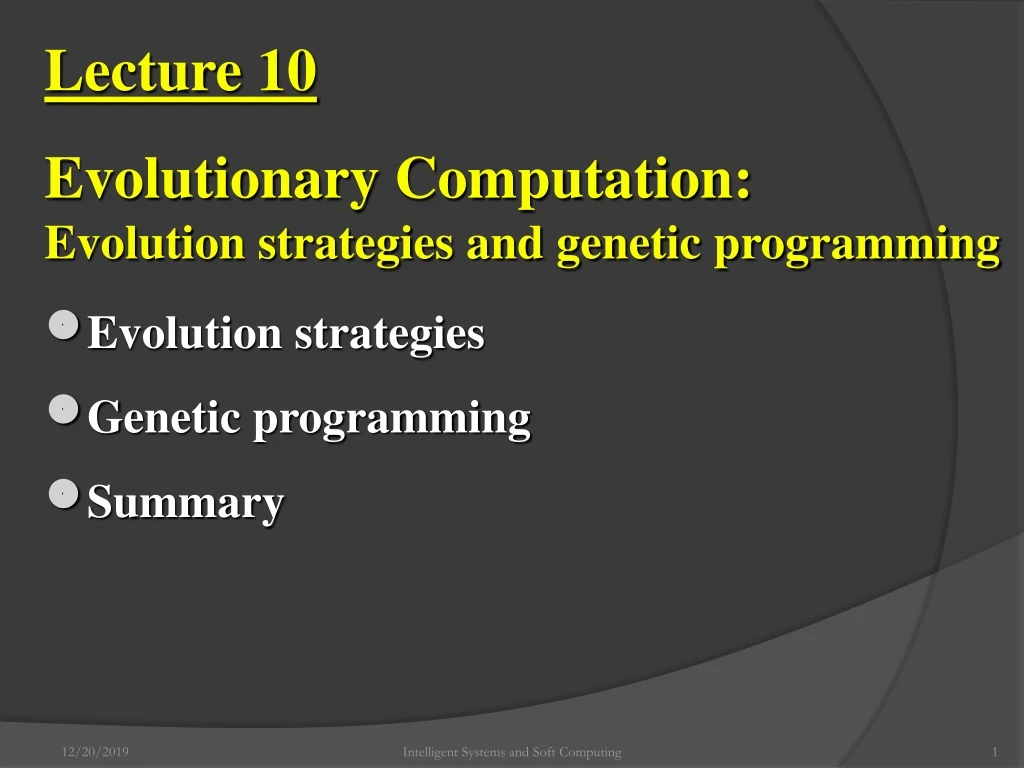 Lecture 10

Evolutionary Computation:
Evolution strategies and genetic programming

Evolution strategies

Genetic programming

Summary

12/20/2019 Intelligent Systems and Soft Computing 1